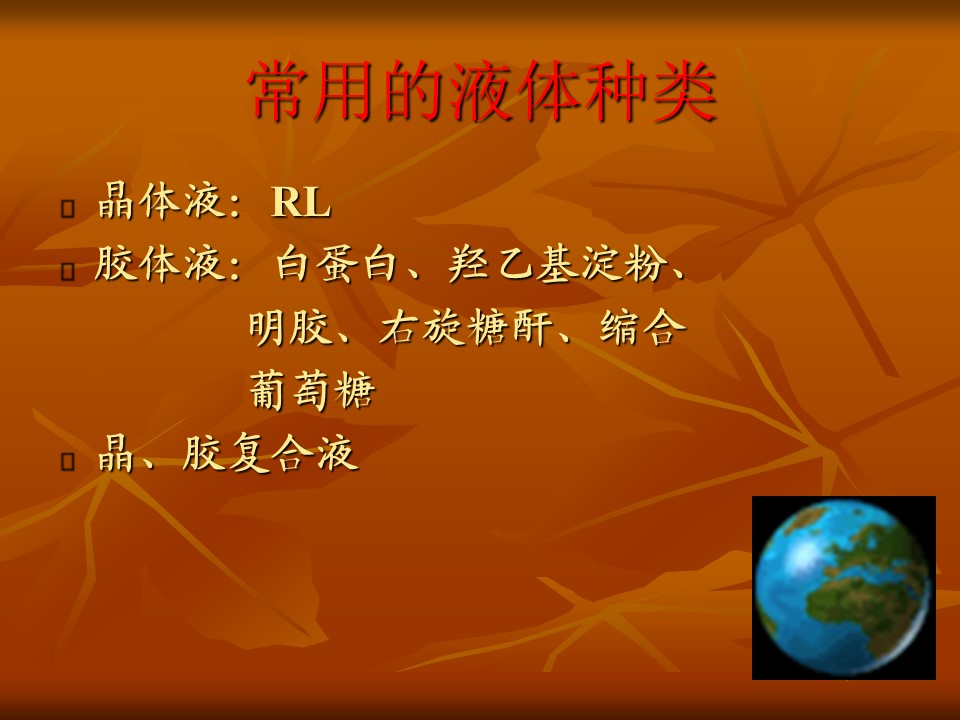 常用的液体种类

晶体液：RL

胶体液：白蛋白、羟乙基淀粉、明胶、右旋糖酐、缩合葡萄糖

晶、胶复合液